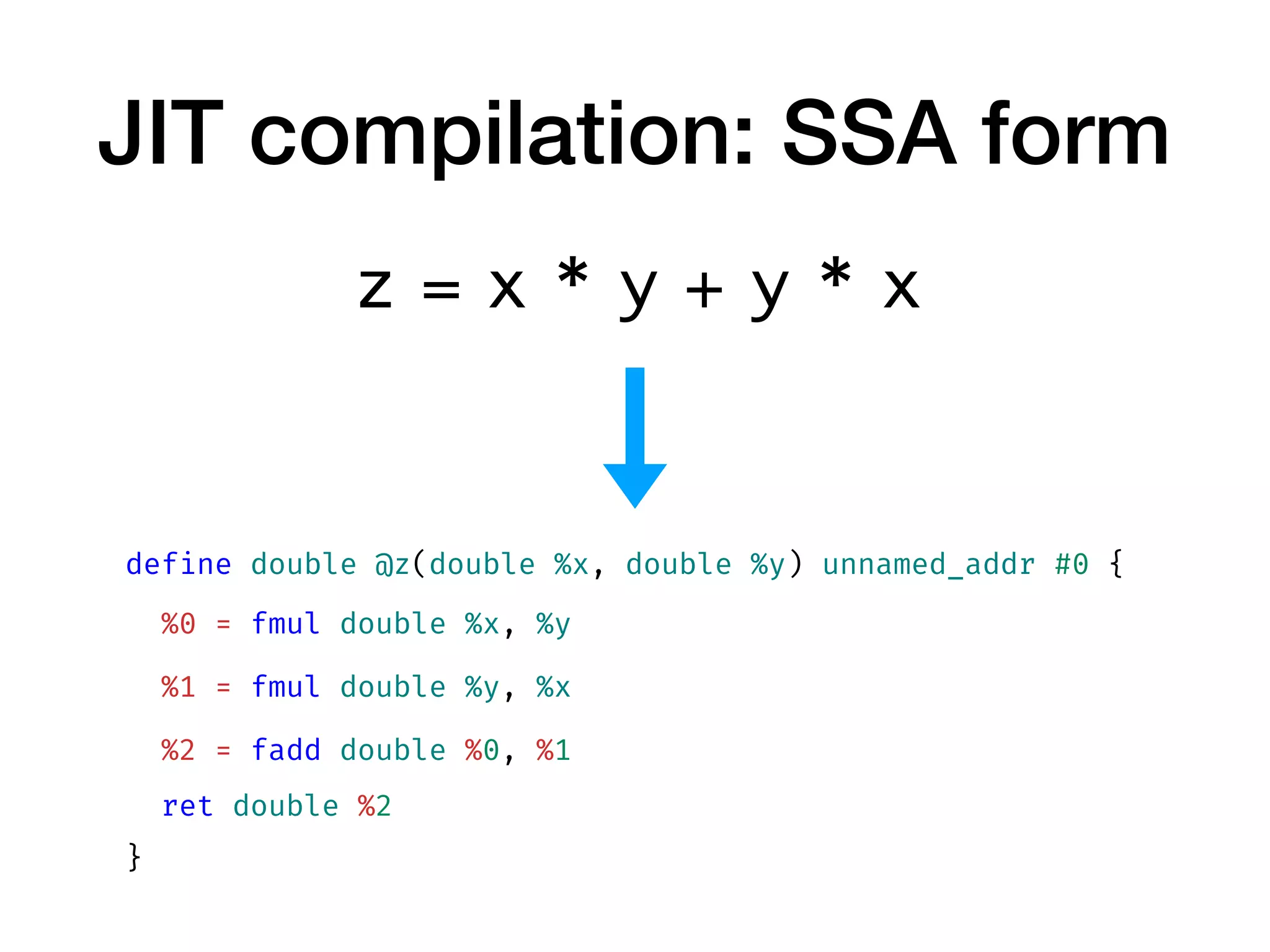 JIT compilation: SSA form

z = x * y + y * x

define double @z(double %x, double %y) unnamed_addr #0 {
  %0 = fmul double %x, %y
  %1 = fmul double %y, %x
  %2 = fadd double %0, %1
  ret double %2
}